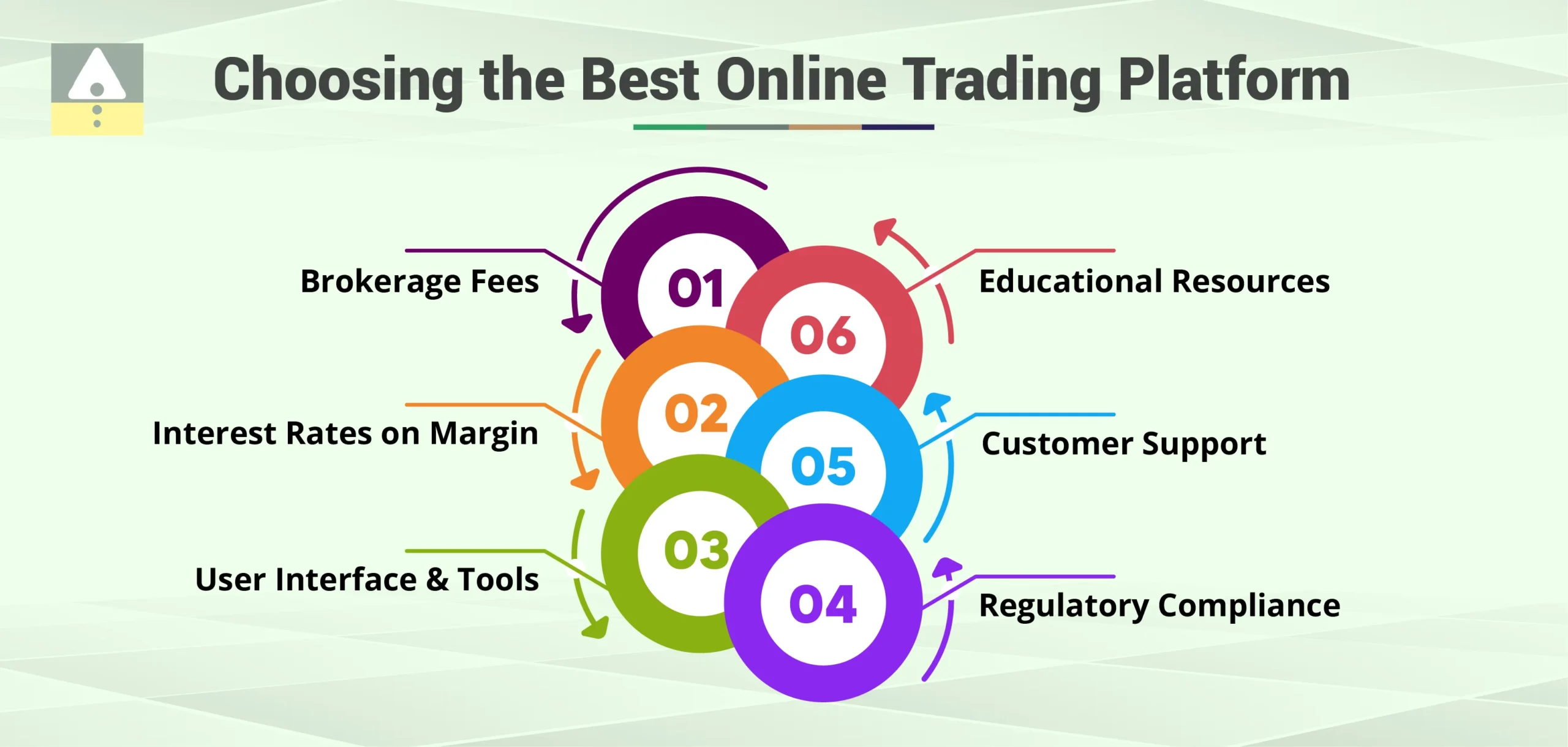 Choosing the Best Online Trading Platform

01
Brokerage Fees

02
Interest Rates on Margin

03
User Interface & Tools

04
Regulatory Compliance

05
Customer Support

06
Educational Resources